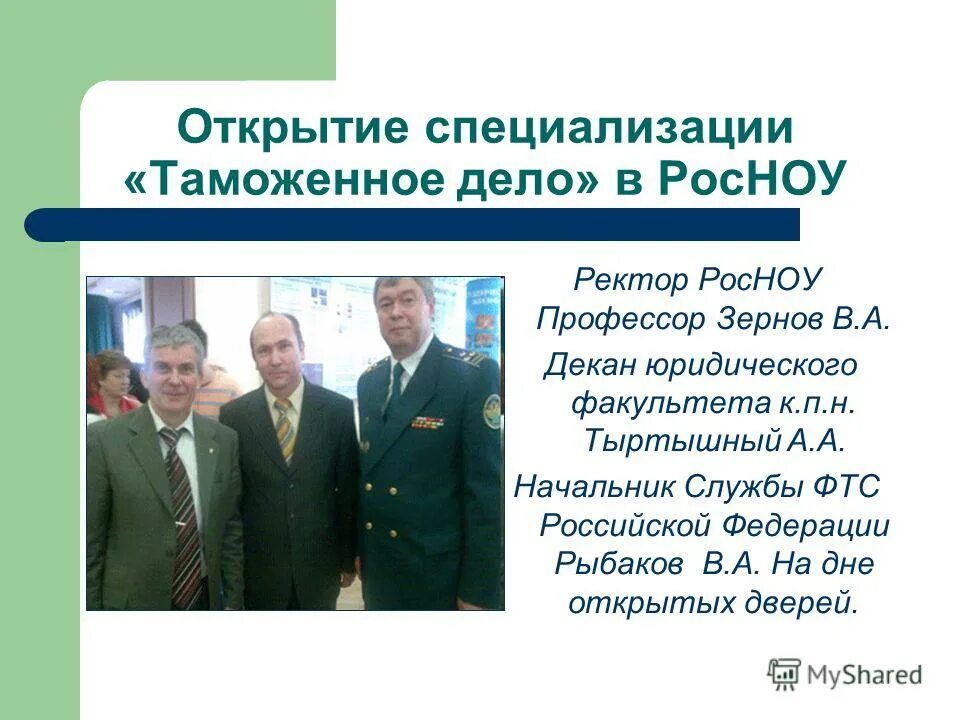 Открытие специализации «Таможенное дело» в РосНОУ

Ректор РосНОУ Профессор Зернов В.А. Декан юридического факультета к.п.н. Тыртышный А.А. Начальник Службы ФТС Российской Федерации Рыбаков В.А. На дне открытых дверей.

MyShared